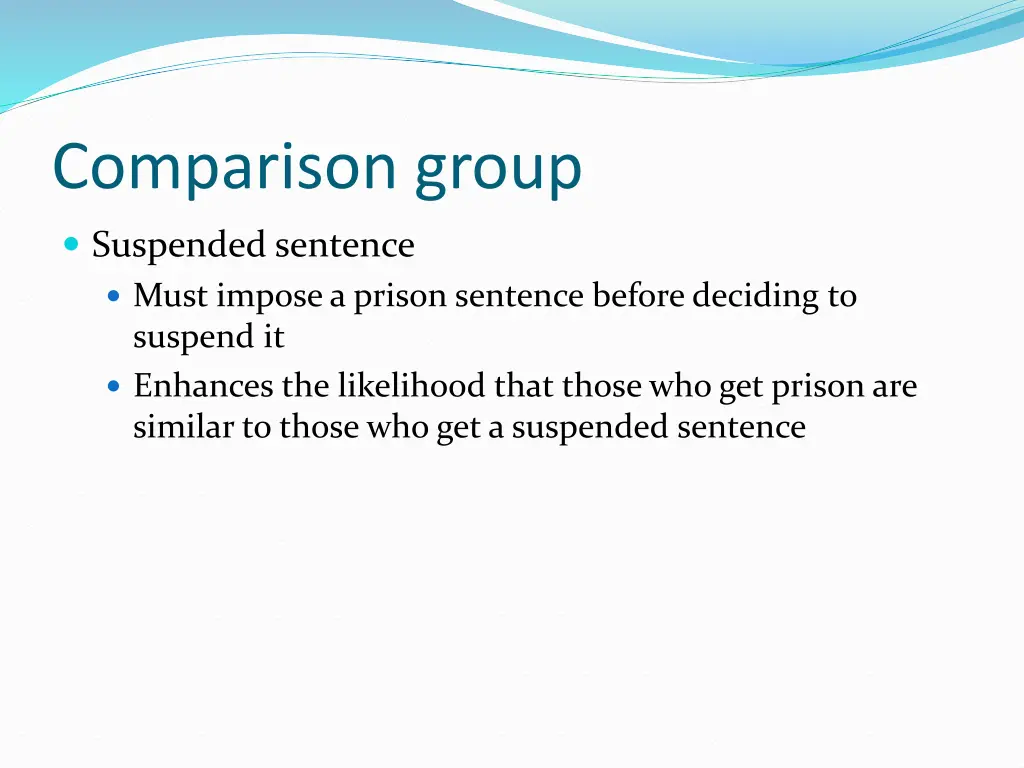 Comparison group

Suspended sentence

Must impose a prison sentence before deciding to suspend it

Enhances the likelihood that those who get prison are similar to those who get a suspended sentence